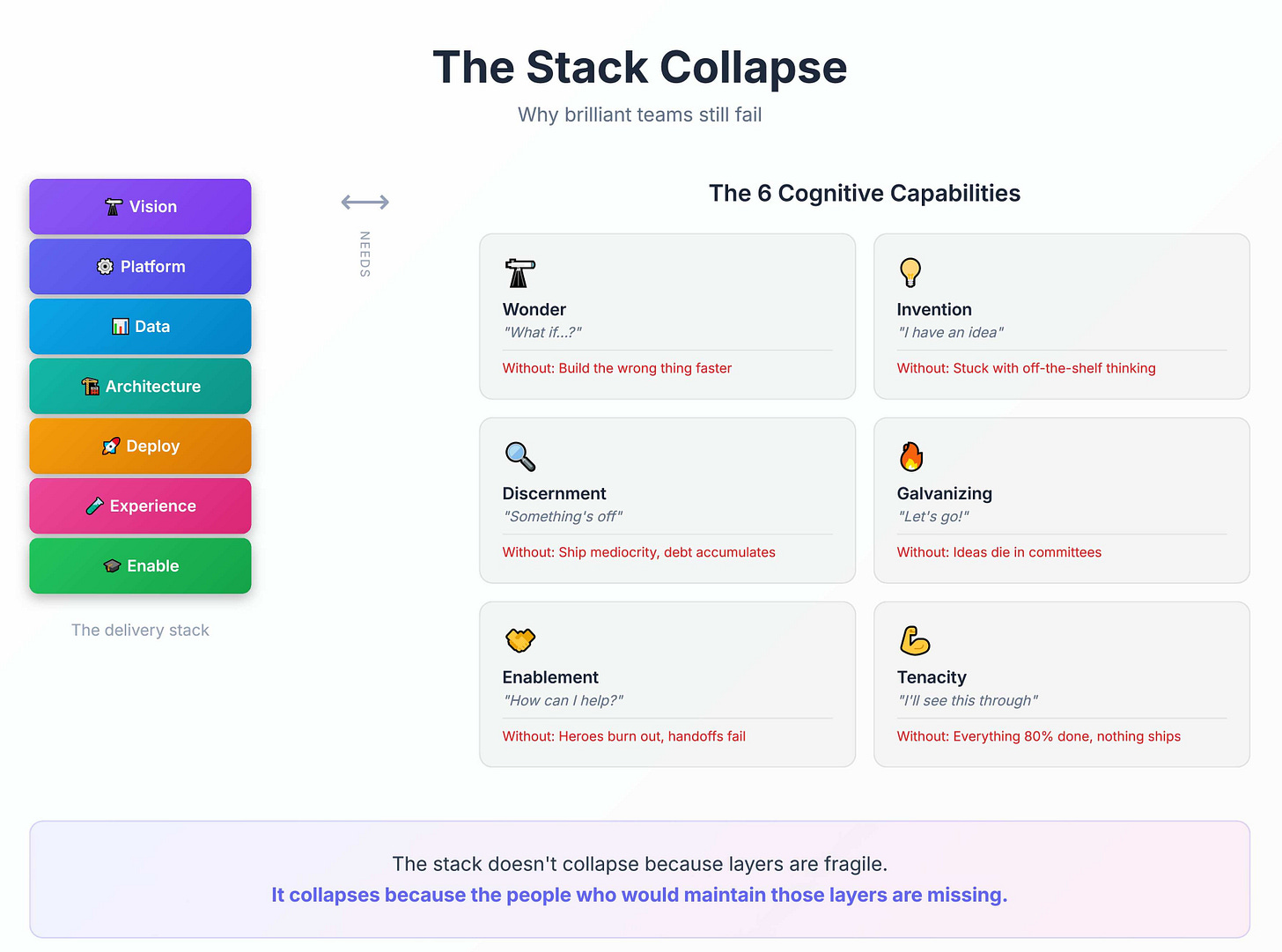 The Stack Collapse

Why brilliant teams still fail

Vision

Platform

Data

Architecture

Deploy

Experience

Enable

The delivery stack

NEEDS

The 6 Cognitive Capabilities

Wonder
"What if...?"
Without: Build the wrong thing faster

Invention
"I have an idea"
Without: Stuck with off-the-shelf thinking

Discernment
"Something's off"
Without: Ship mediocrity, debt accumulates

Galvanizing
"Let's go!"
Without: Ideas die in committees

Enablement
"How can I help?"
Without: Heroes burn out, handoffs fail

Tenacity
"I'll see this through"
Without: Everything 80% done, nothing ships

The stack doesn't collapse because layers are fragile.
It collapses because the people who would maintain those layers are missing.